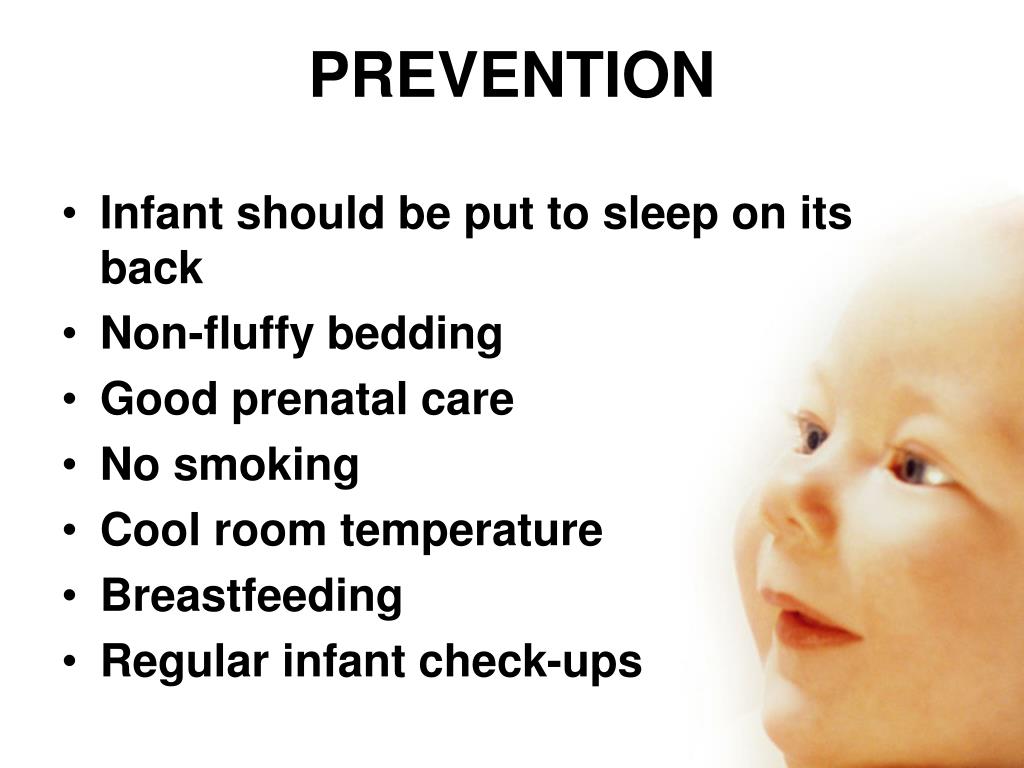 PREVENTION

• Infant should be put to sleep on its back
• Non-fluffy bedding
• Good prenatal care
• No smoking
• Cool room temperature
• Breastfeeding
• Regular infant check-ups